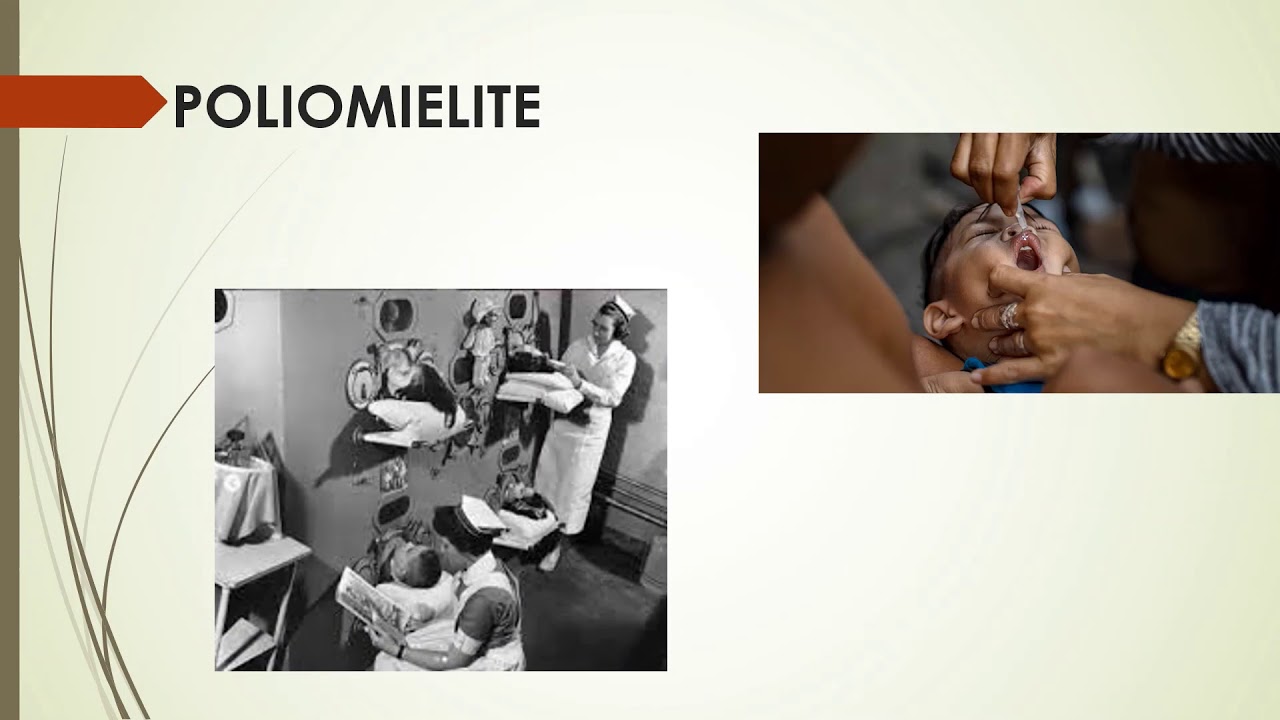 POLIOMIELITE